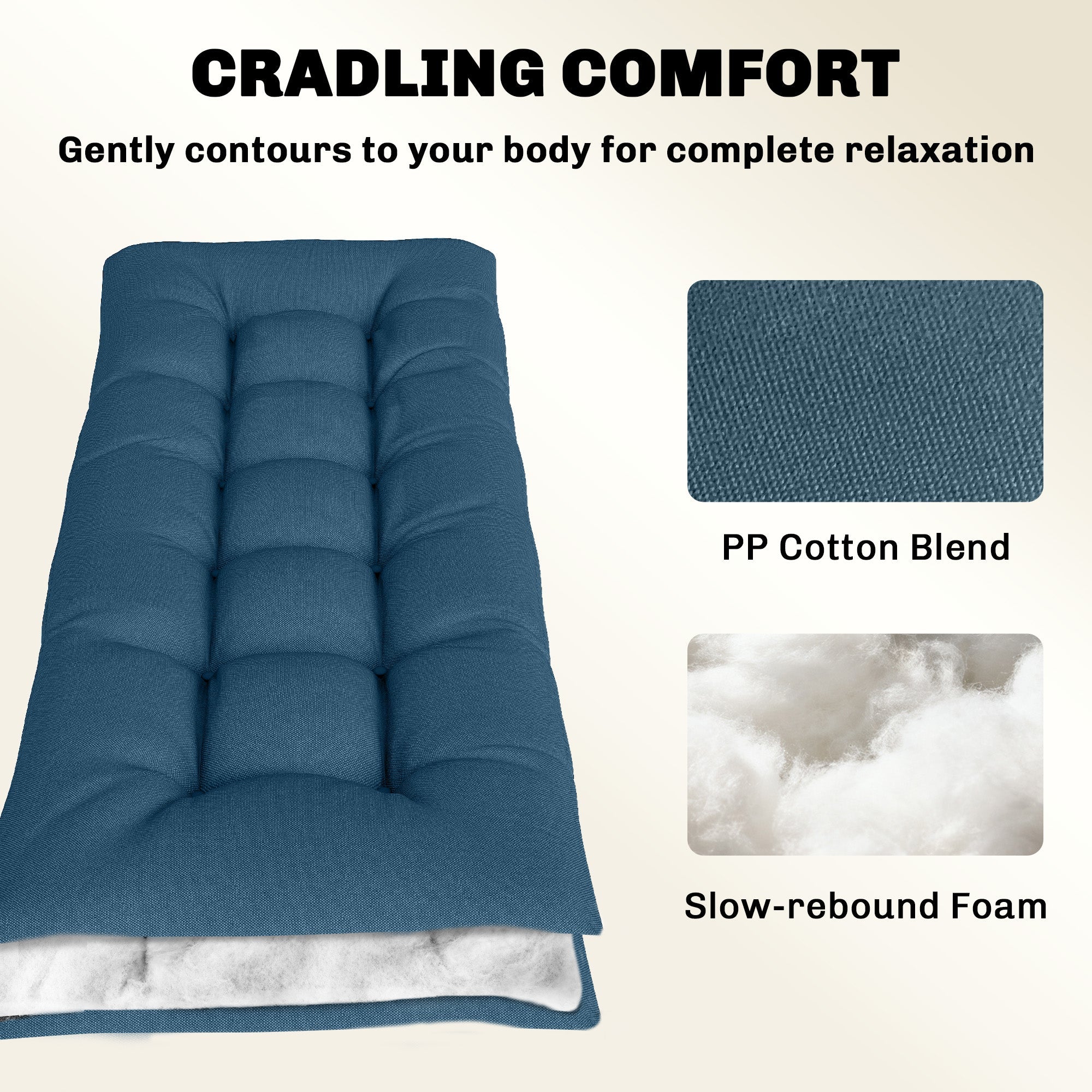 CRADLING COMFORT

Gently contours to your body for complete relaxation

PP Cotton Blend

Slow-rebound Foam